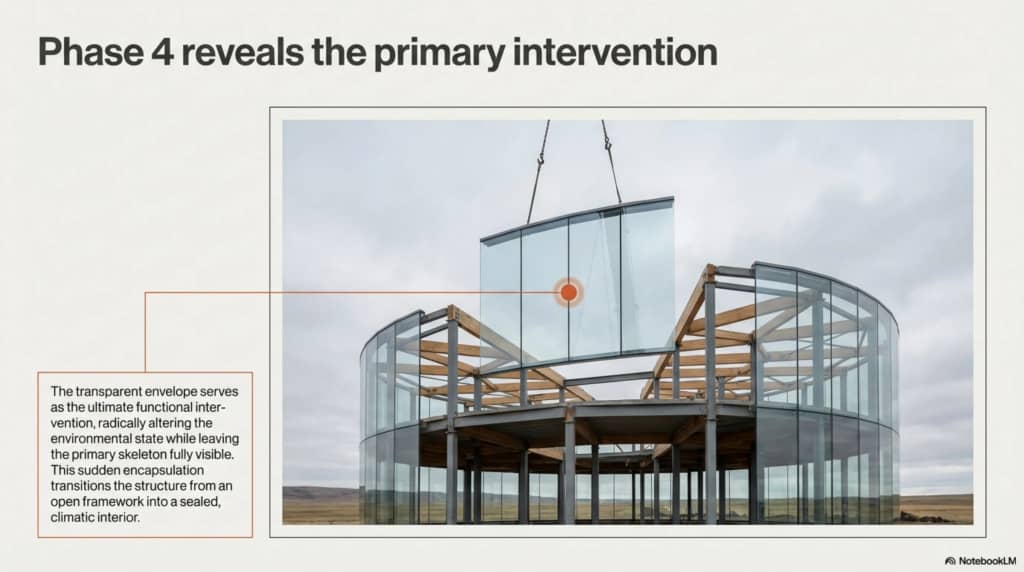 Phase 4 reveals the primary intervention

The transparent envelope serves as the ultimate functional intervention, radically altering the environmental state while leaving the primary skeleton fully visible. This sudden encapsulation transitions the structure from an open framework into a sealed, climatic interior.

NotebookLM